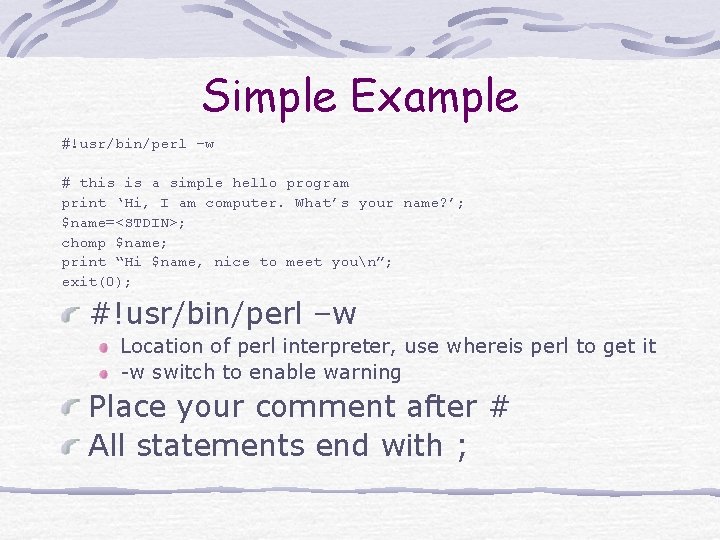 Simple Example

#!usr/bin/perl –w

# this is a simple hello program
print ‘Hi, I am computer. What’s your name?’;
$name=<STDIN>;
chomp $name;
print “Hi $name, nice to meet you\n”;
exit(0);

#!usr/bin/perl –w

Location of perl interpreter, use whereis perl to get it

-w switch to enable warning

Place your comment after #

All statements end with ;